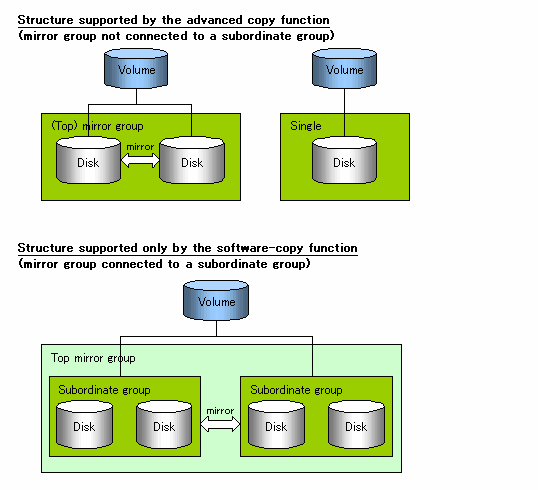 Structure supported by the advanced copy function
(mirror group not connected to a subordinate group)

Volume

(Top) mirror group

Disk

mirror

Disk

Volume

Single

Disk

Structure supported only by the software-copy function
(mirror group connected to a subordinate group)

Volume

Top mirror group

Subordinate group

Disk

Disk

mirror

Subordinate group

Disk

Disk